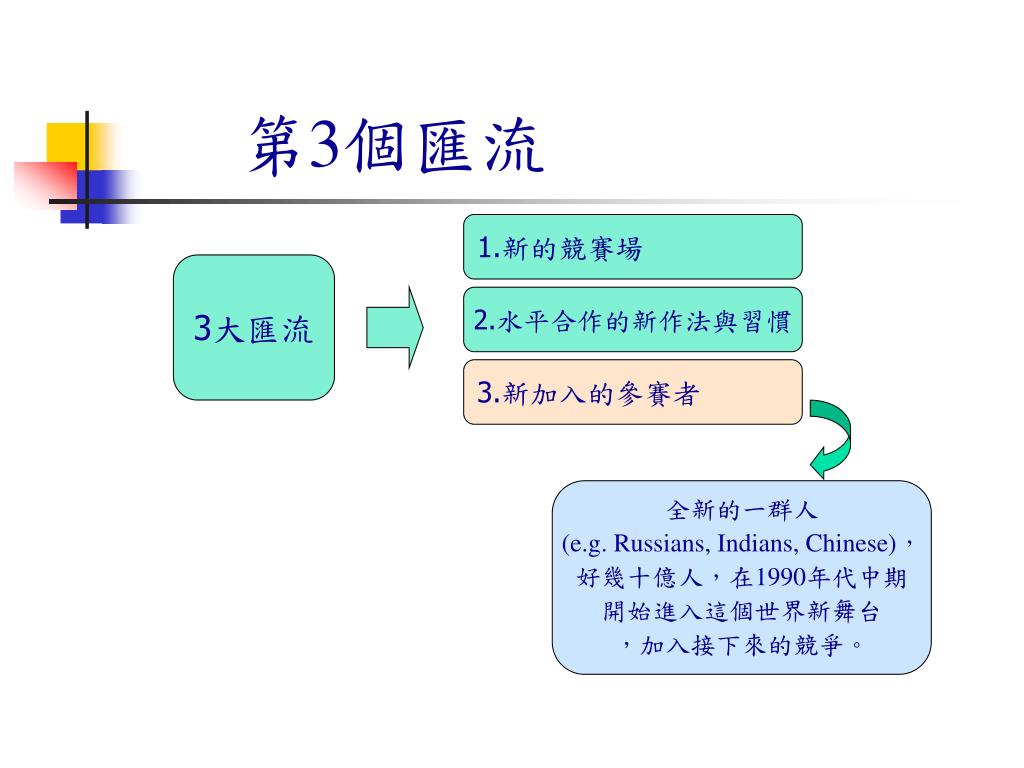 第3個匯流

3大匯流

1.新的競賽場

2.水平合作的新作法與習慣

3.新加入的參賽者

全新的一群人
(e.g. Russians, Indians, Chinese)，
好幾十億人，在1990年代中期
開始進入這個世界新舞台
，加入接下來的競爭。